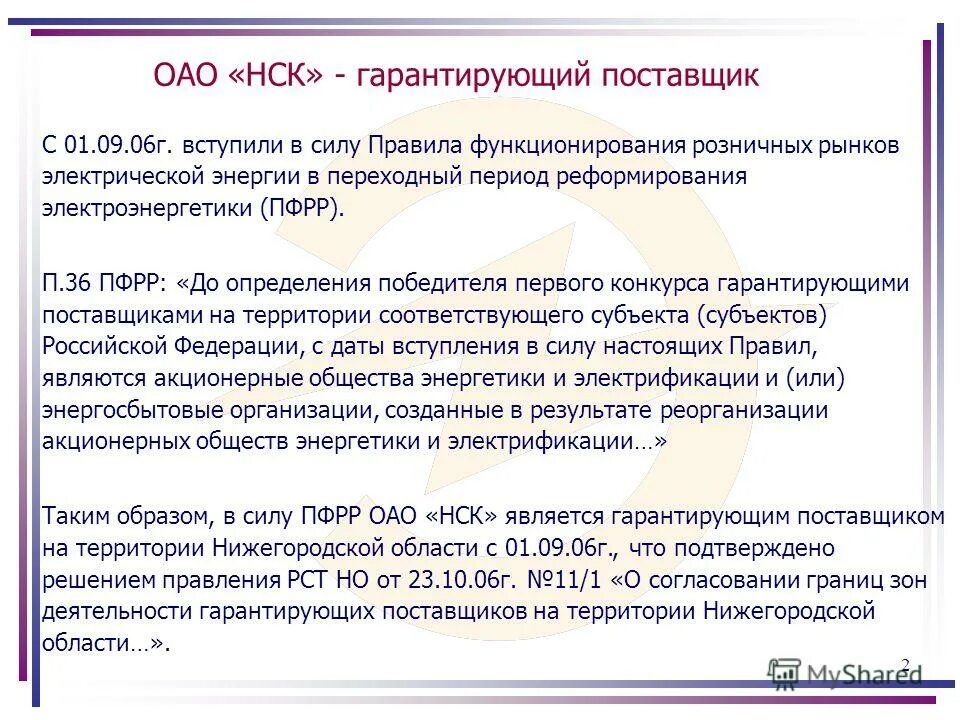 ОАО «НСК» - гарантирующий поставщик

С 01.09.06г. вступили в силу Правила функционирования розничных рынков электрической энергии в переходный период реформирования электроэнергетики (ПФРР).

П.36 ПФРР: «До определения победителя первого конкурса гарантирующими поставщиками на территории соответствующего субъекта (субъектов) Российской Федерации, с даты вступления в силу настоящих Правил, являются акционерные общества энергетики и электрификации и (или) энергосбытовые организации, созданные в результате реорганизации акционерных обществ энергетики и электрификации…»

Таким образом, в силу ПФРР ОАО «НСК» является гарантирующим поставщиком на территории Нижегородской области с 01.09.06г., что подтверждено решением правления РСТ НО от 23.10.06г. №11/1 «О согласовании границ зон деятельности гарантирующих поставщиков на территории Нижегородской области…».

2

MyShared